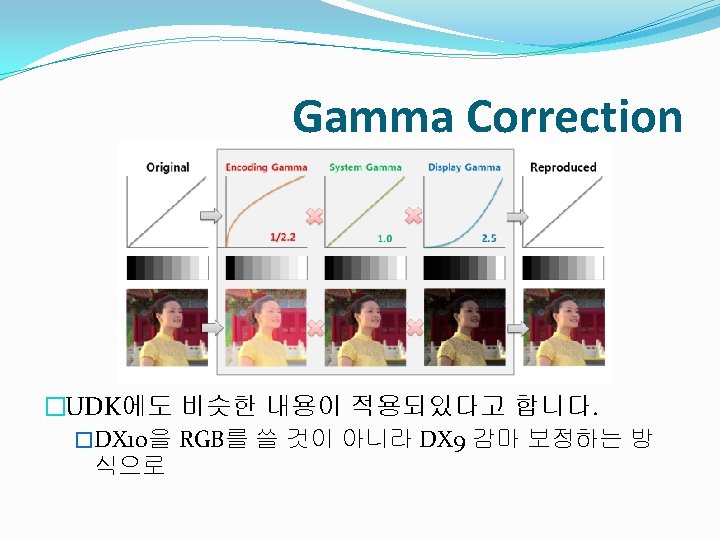 Gamma Correction

Original

Encoding Gamma

1/2.2

System Gamma

1.0

Display Gamma

2.5

Reproduced

□UDK에도 비슷한 내용이 적용되있다고 합니다.

□DX10을 RGB를 쓸 것이 아니라 DX9 감마 보정하는 방식으로